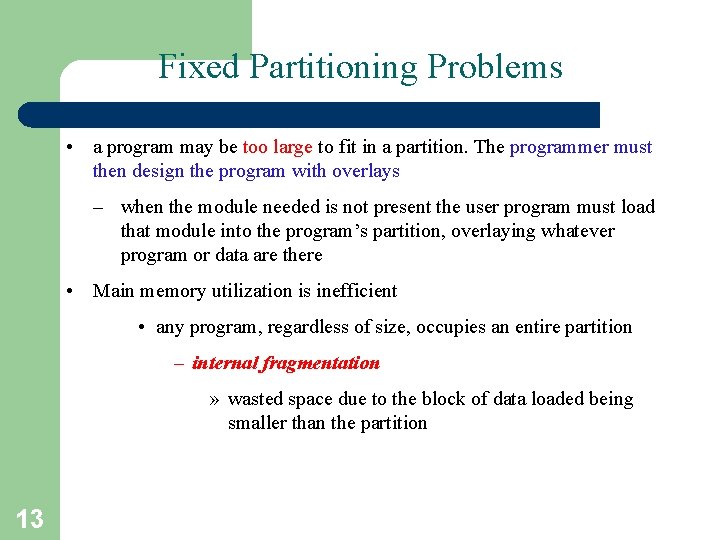 Fixed Partitioning Problems

• a program may be too large to fit in a partition. The programmer must then design the program with overlays

– when the module needed is not present the user program must load that module into the program's partition, overlaying whatever program or data are there

• Main memory utilization is inefficient

• any program, regardless of size, occupies an entire partition

– internal fragmentation

» wasted space due to the block of data loaded being smaller than the partition

13